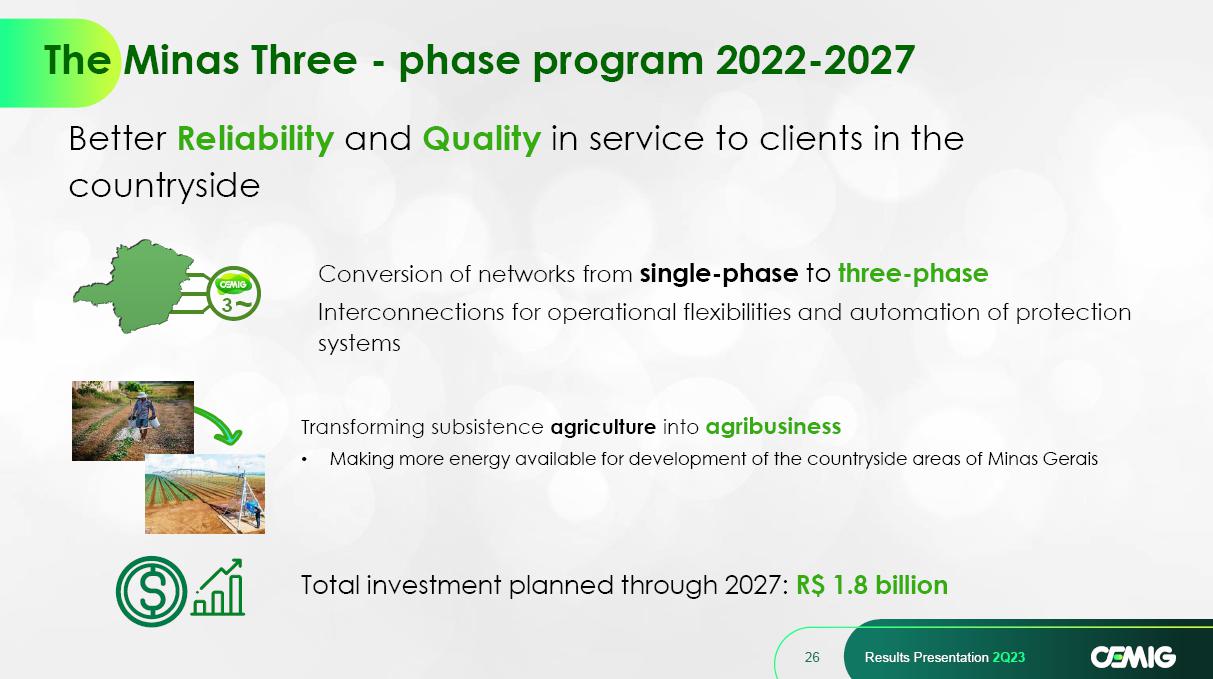 The Minas Three - phase program 2022-2027

Better Reliability and Quality in service to clients in the countryside

CEMIG
3~

Conversion of networks from single-phase to three-phase

Interconnections for operational flexibilities and automation of protection systems

Transforming subsistence agriculture into agribusiness

• Making more energy available for development of the countryside areas of Minas Gerais

Total investment planned through 2027: R$ 1.8 billion

26

Results Presentation 2Q23

CEMIG